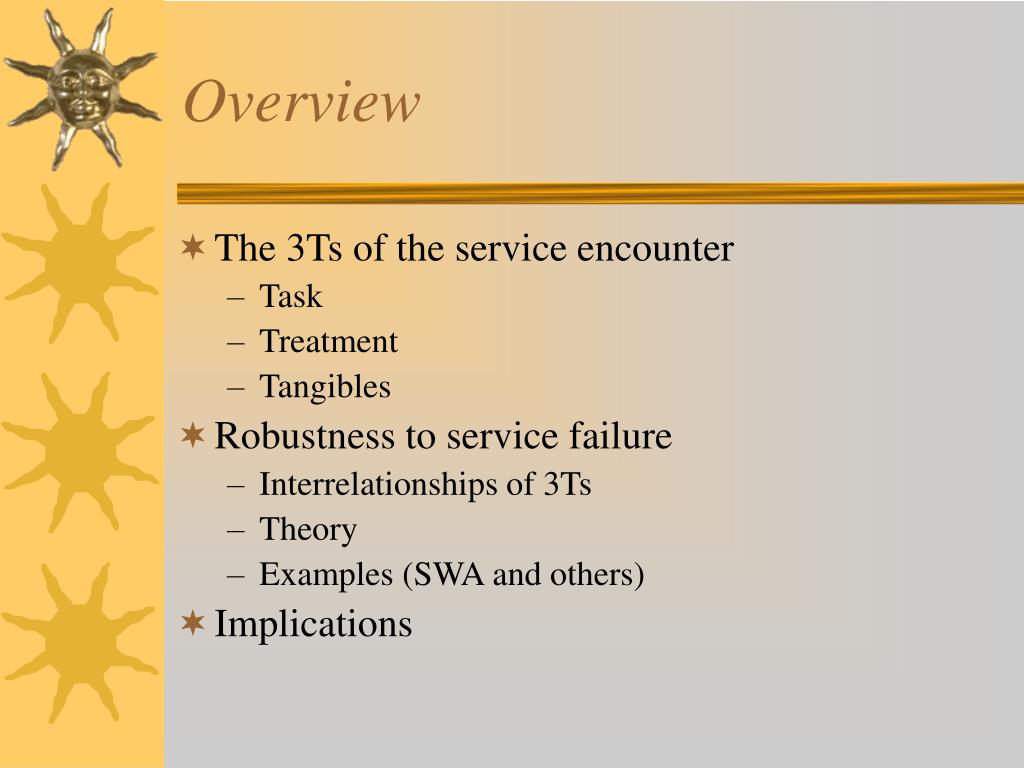 Overview

The 3Ts of the service encounter
– Task
– Treatment
– Tangibles

Robustness to service failure
– Interrelationships of 3Ts
– Theory
– Examples (SWA and others)

Implications